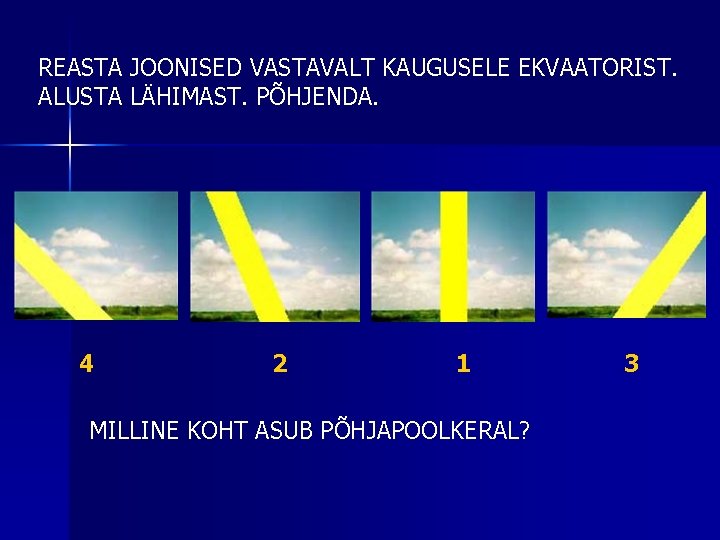 REASTA JOONISED VASTAVALT KAUGUSELE EKVAATORIST. ALUSTA LÄHIMAST. PÕHJENDA.

4

2

1

3

MILLINE KOHT ASUB PÕHJAPOOLKERAL?